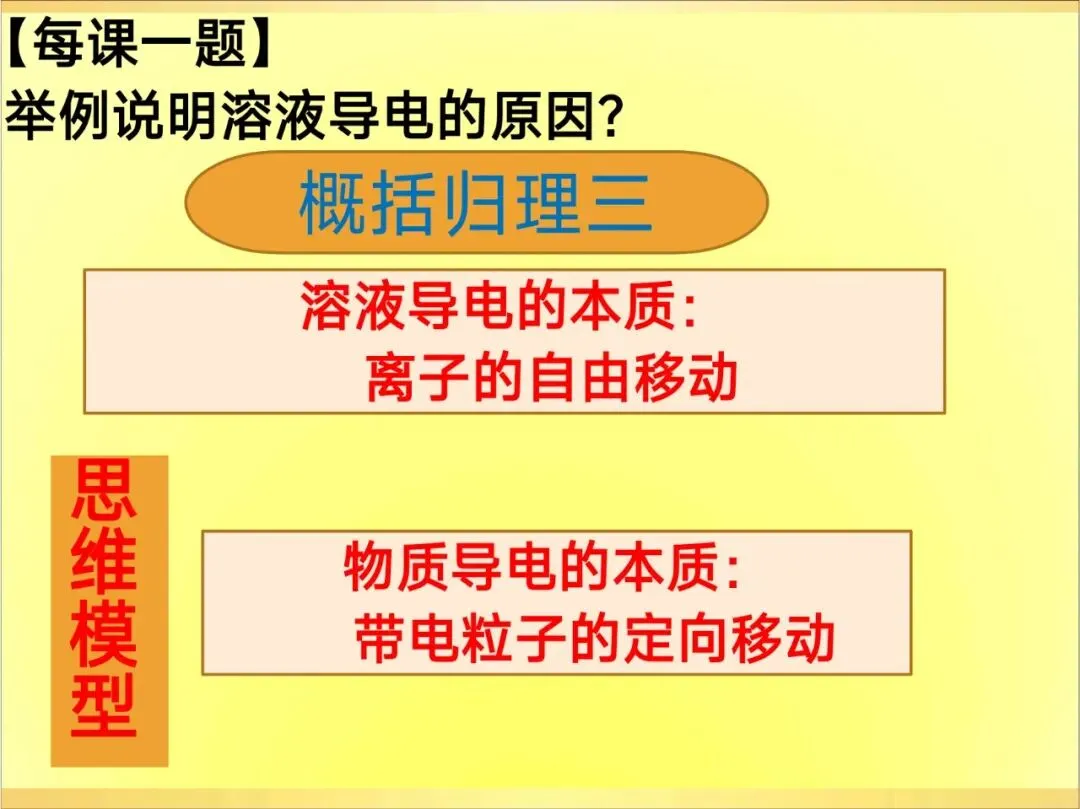 【每课一题】
举例说明溶液导电的原因？

概括归理三

溶液导电的本质:
离子的自由移动

思维模型

物质导电的本质:
带电粒子的定向移动